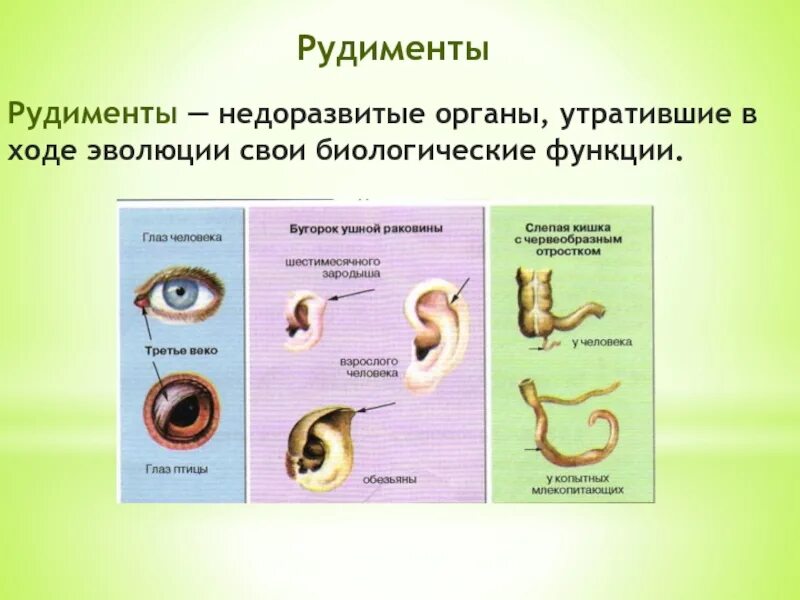 Рудименты

Рудименты — недоразвитые органы, утратившие в ходе эволюции свои биологические функции.

Глаз человека

Третье веко

Глаз птицы

Бугорок ушной раковины

шестимесячного зародыша

взрослого человека

обезьяны

Слепая кишка с червеобразным отростком

у человека

у копытных млекопитающих